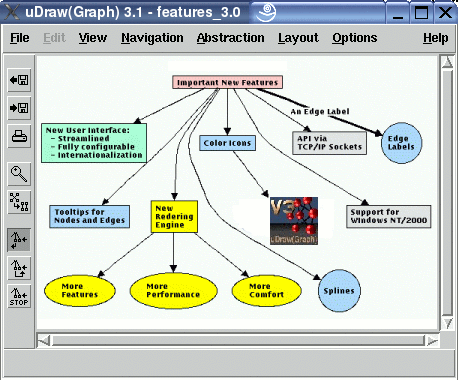 uDraw(Graph) 3.1 - features_3.0

File Edit View Navigation Abstraction Layout Options Help

STOP

Important New Features

An Edge Label

New User Interface:
- Streamlined
- Fully configurable
- Internationalization

Color Icons

API via TCP/IP Sockets

Edge Labels

Tooltips for Nodes and Edges

New Redering Engine

V3

uDraw(Graph)

Support for Windows NT/2000

More Features

More Performance

More Comfort

Splines